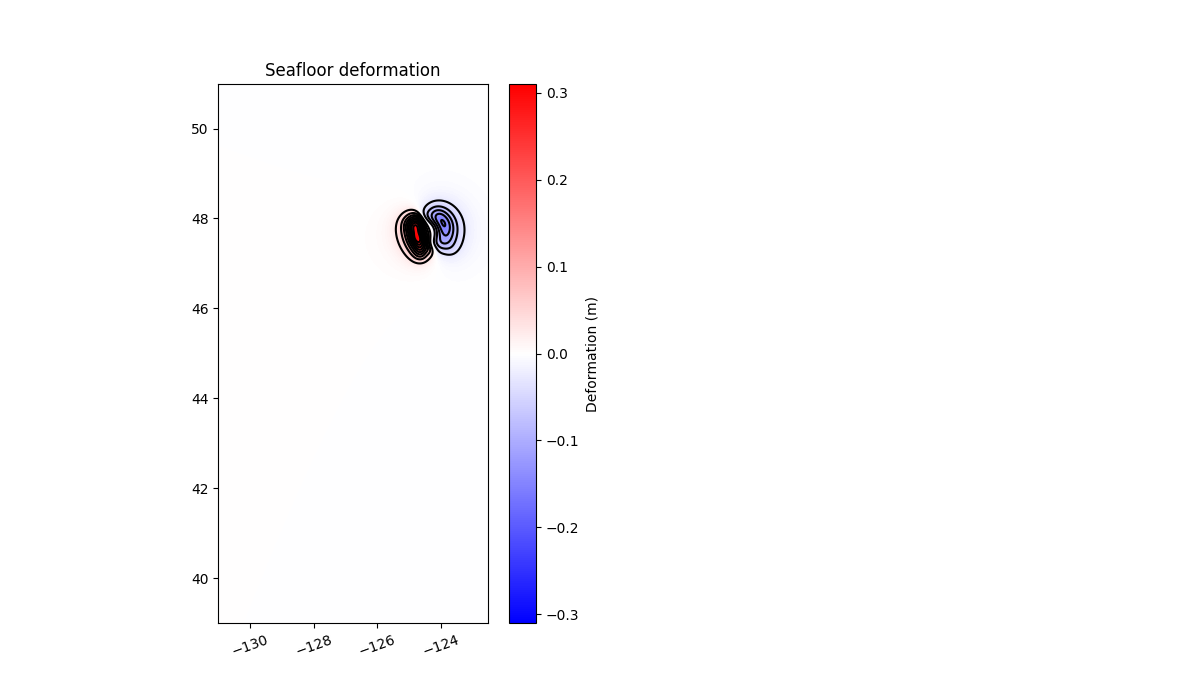 Seafloor deformation

50
48
46
44
42
40

−130 −128 −126 −124

0.3
0.2
0.1
0.0
−0.1
−0.2
−0.3

Deformation (m)